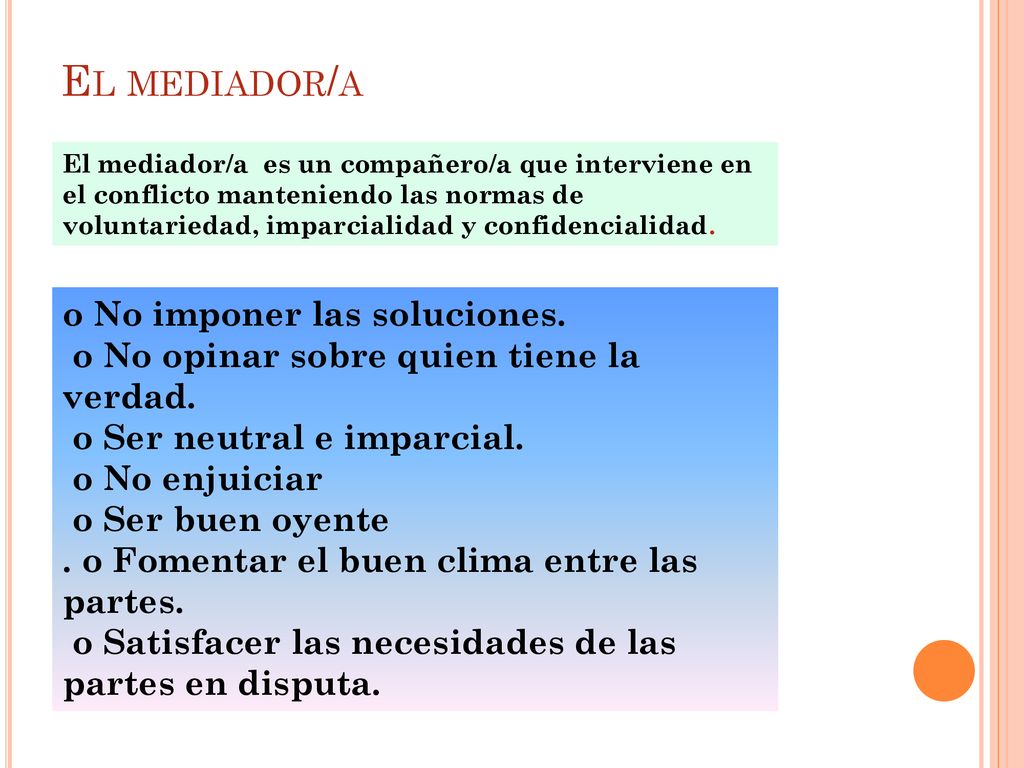 EL MEDIADOR/A

El mediador/a es un compañero/a que interviene en el conflicto manteniendo las normas de voluntariedad, imparcialidad y confidencialidad.

o No imponer las soluciones.
o No opinar sobre quien tiene la verdad.
o Ser neutral e imparcial.
o No enjuiciar
o Ser buen oyente
. o Fomentar el buen clima entre las partes.
o Satisfacer las necesidades de las partes en disputa.